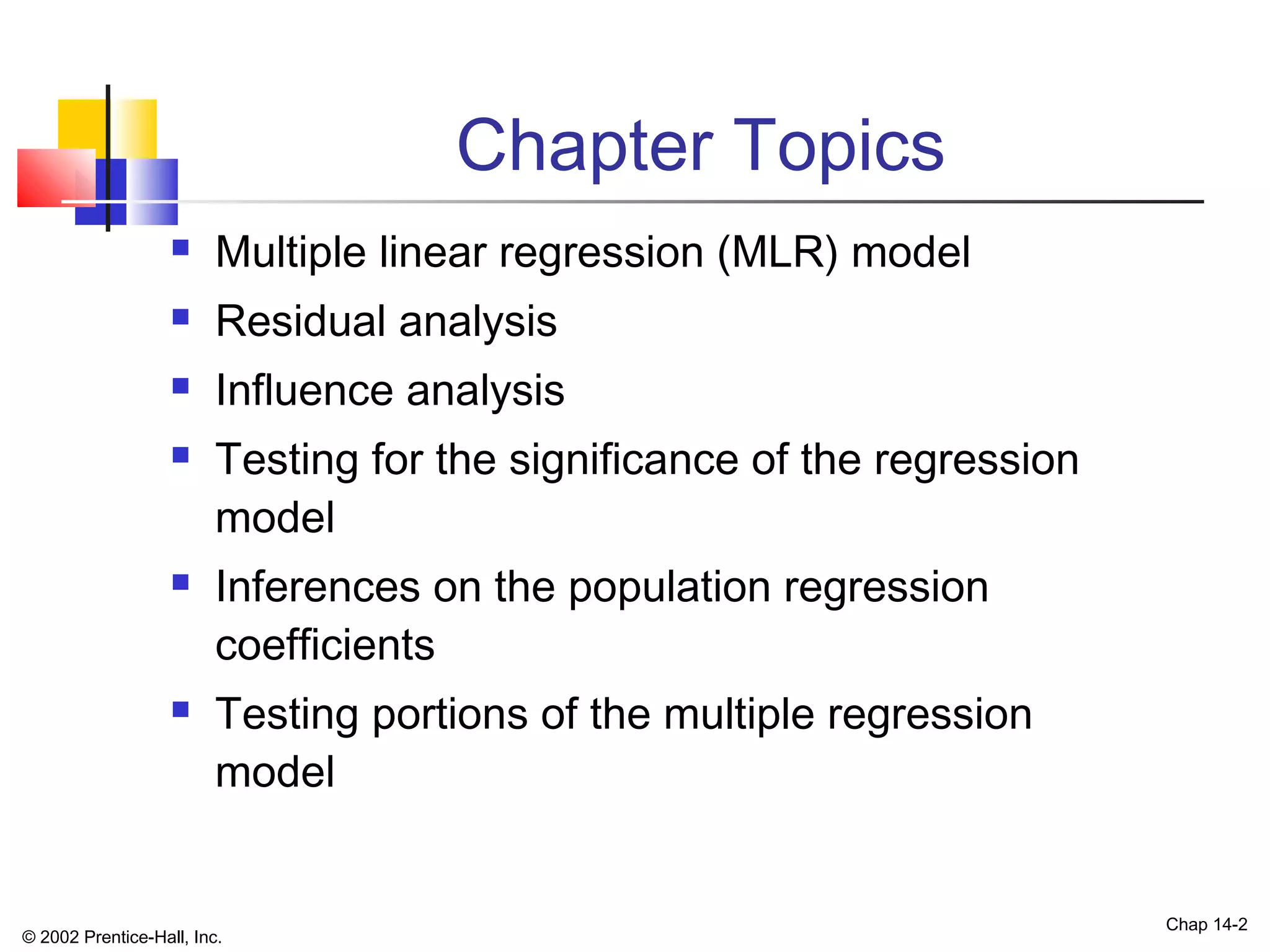 Chapter Topics

- Multiple linear regression (MLR) model
- Residual analysis
- Influence analysis
- Testing for the significance of the regression model
- Inferences on the population regression coefficients
- Testing portions of the multiple regression model

© 2002 Prentice-Hall, Inc.

Chap 14-2